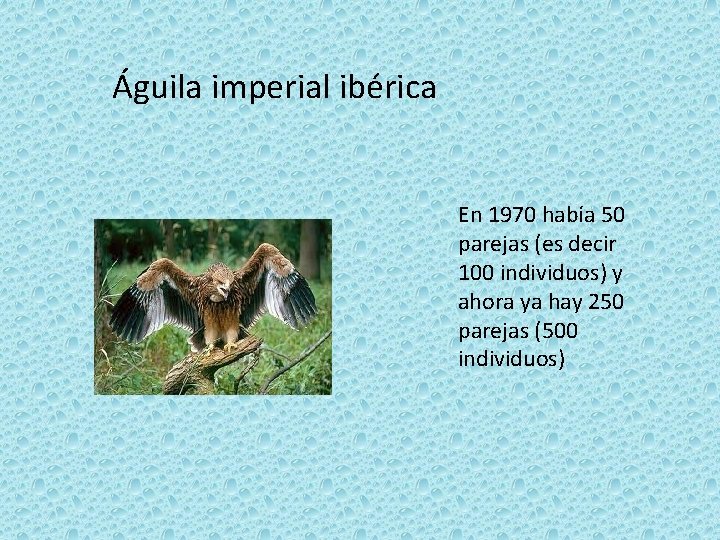 Águila imperial ibérica

En 1970 había 50 parejas (es decir 100 individuos) y ahora ya hay 250 parejas (500 individuos)